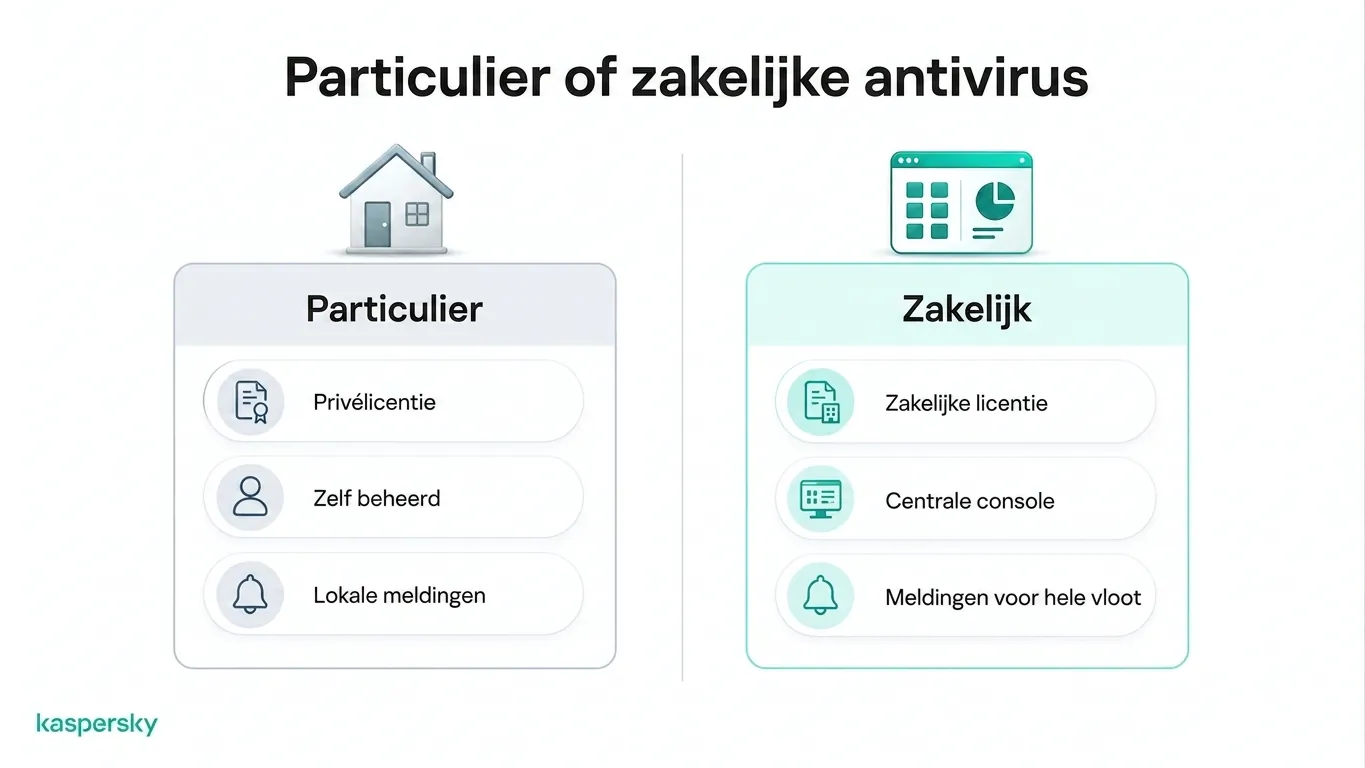 Particulier of zakelijke antivirus

Particulier

Privélicentie

Zelf beheerd

Lokale meldingen

Zakelijk

Zakelijke licentie

Centrale console

Meldingen voor hele vloot

kaspersky